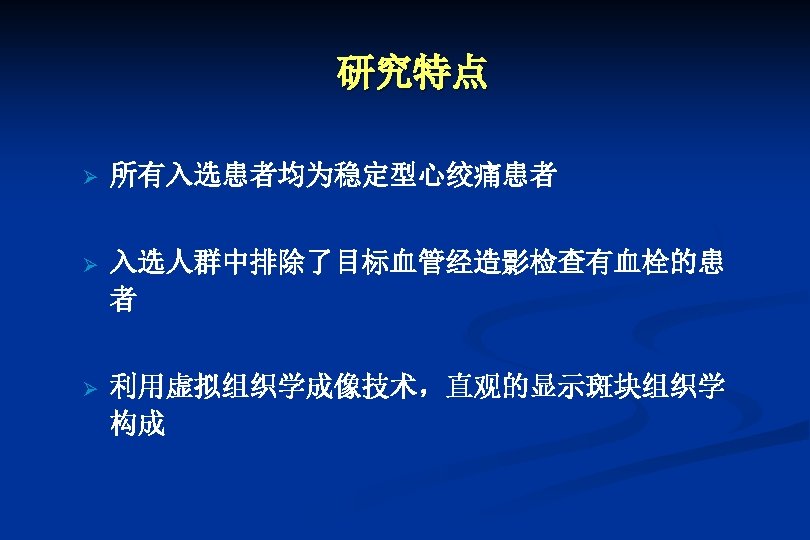 研究特点

➢ 所有入选患者均为稳定型心绞痛患者

➢ 入选人群中排除了目标血管经造影检查有血栓的患者

➢ 利用虚拟组织学成像技术，直观的显示斑块组织学构成